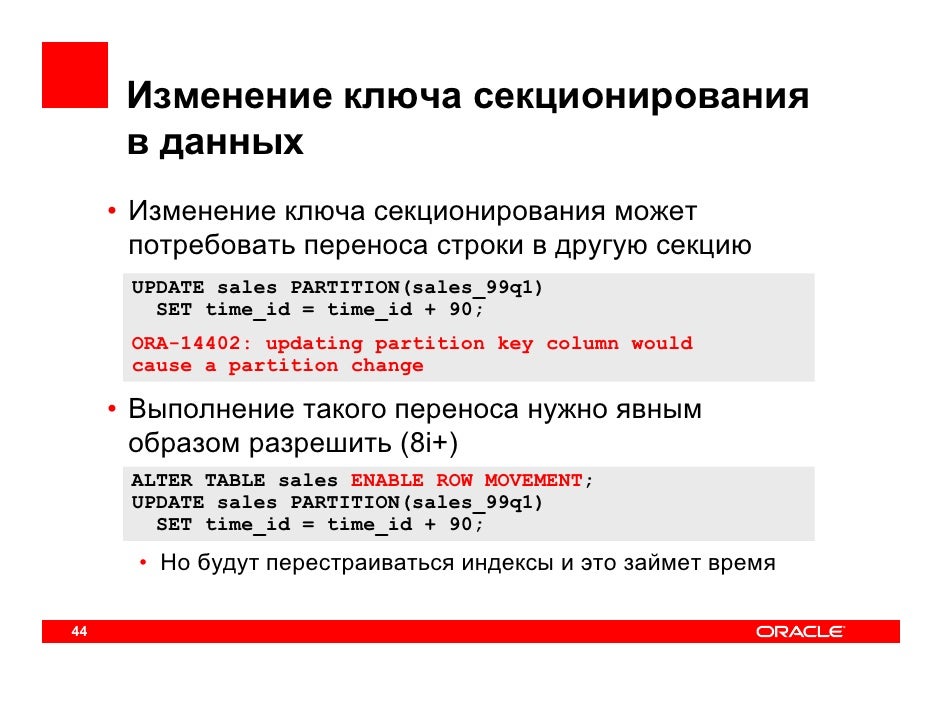 Изменение ключа секционирования в данных

• Изменение ключа секционирования может потребовать переноса строки в другую секцию

UPDATE sales PARTITION(sales_99q1)
  SET time_id = time_id + 90;

ORA-14402: updating partition key column would cause a partition change

• Выполнение такого переноса нужно явным образом разрешить (8i+)

ALTER TABLE sales ENABLE ROW MOVEMENT;
UPDATE sales PARTITION(sales_99q1)
  SET time_id = time_id + 90;

• Но будут перестраиваться индексы и это займет время

44

ORACLE